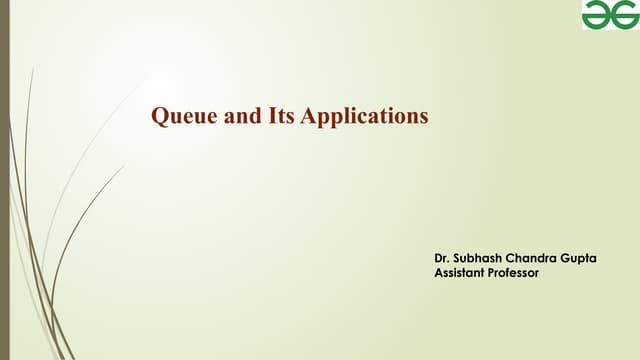 Queue and Its Applications

Dr. Subhash Chandra Gupta
Assistant Professor